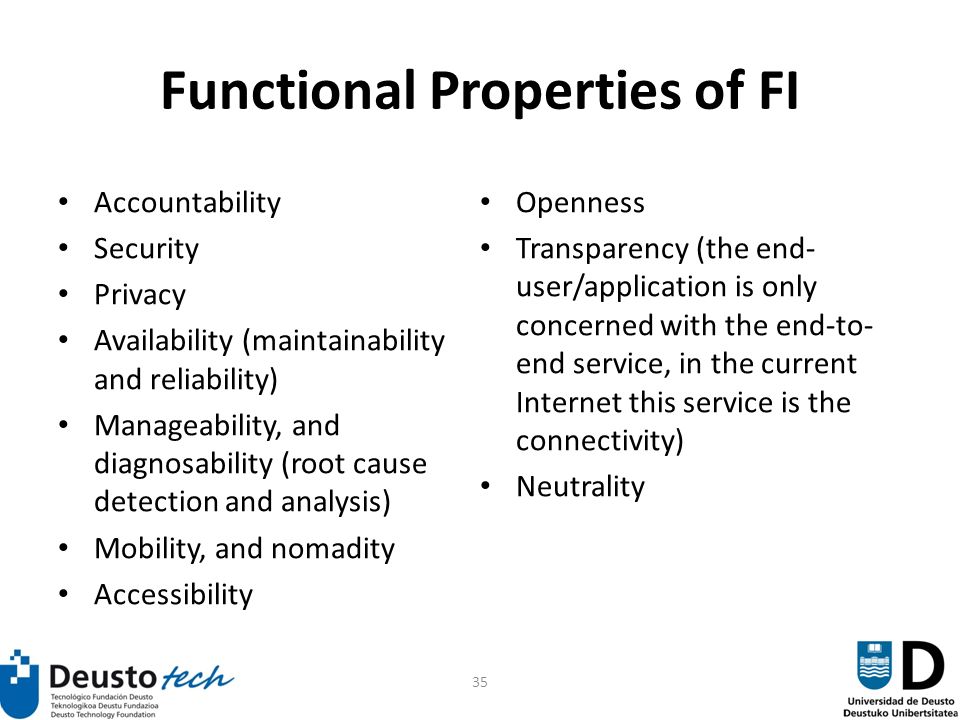 Functional Properties of FI

• Accountability
• Security
• Privacy
• Availability (maintainability and reliability)
• Manageability, and diagnosability (root cause detection and analysis)
• Mobility, and nomadity
• Accessibility

• Openness
• Transparency (the end-user/application is only concerned with the end-to-end service, in the current Internet this service is the connectivity)
• Neutrality

Deusto tech
Tecnológico Fundación Deusto
Teknologikoa Deustu Fundazioa
Deusto Technology Foundation

35

D
Universidad de Deusto
Deustuko Unibertsitatea